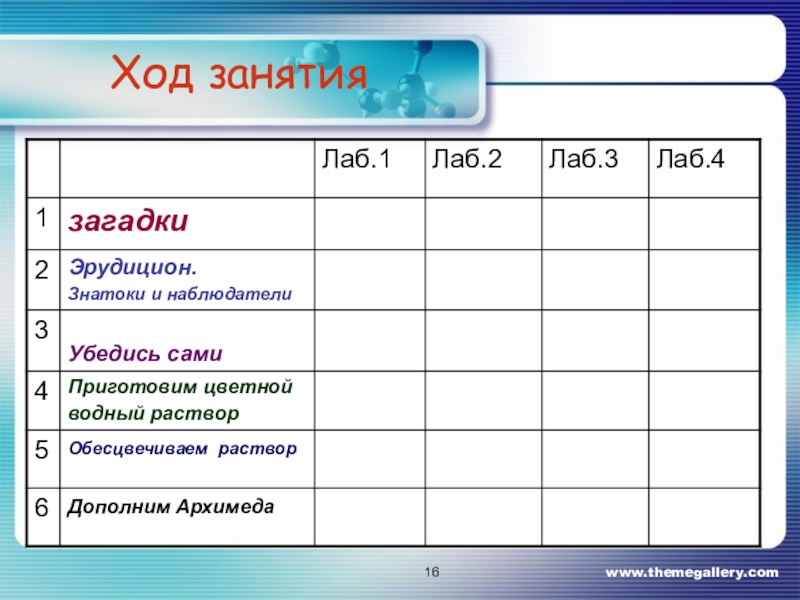 Ход занятия

| | | Лаб.1 | Лаб.2 | Лаб.3 | Лаб.4 |
|---|---|---|---|---|---|
| 1 | загадки | | | | |
| 2 | Эрудицион. Знатоки и наблюдатели | | | | |
| 3 | Убедись сами | | | | |
| 4 | Приготовим цветной водный раствор | | | | |
| 5 | Обесцвечиваем раствор | | | | |
| 6 | Дополним Архимеда | | | | |

16

www.themegallery.com